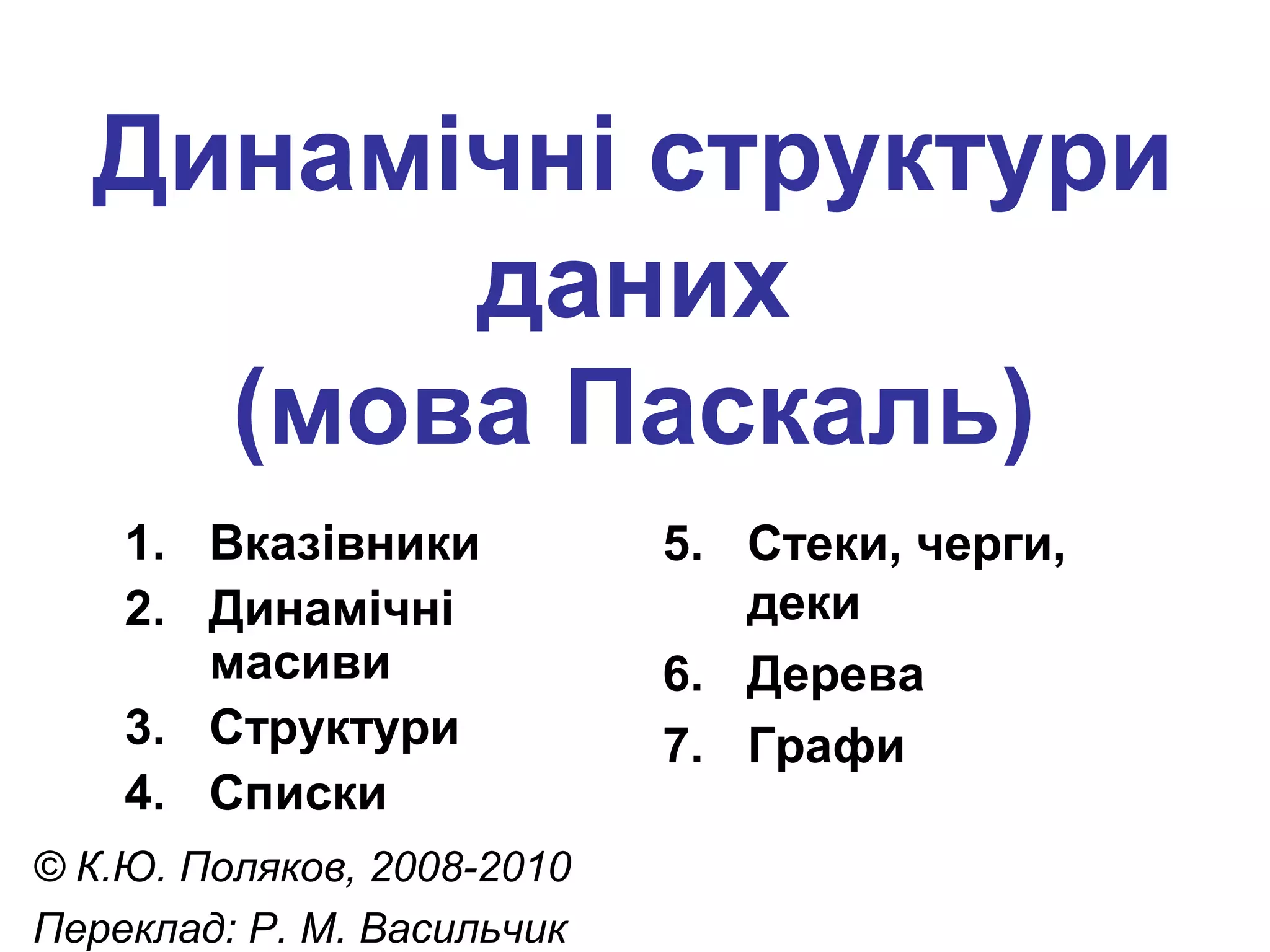 Динамічні структури даних (мова Паскаль)

1. Вказівники
2. Динамічні масиви
3. Структури
4. Списки

5. Стеки, черги, деки
6. Дерева
7. Графи

© К.Ю. Поляков, 2008-2010

Переклад: Р. М. Васильчик